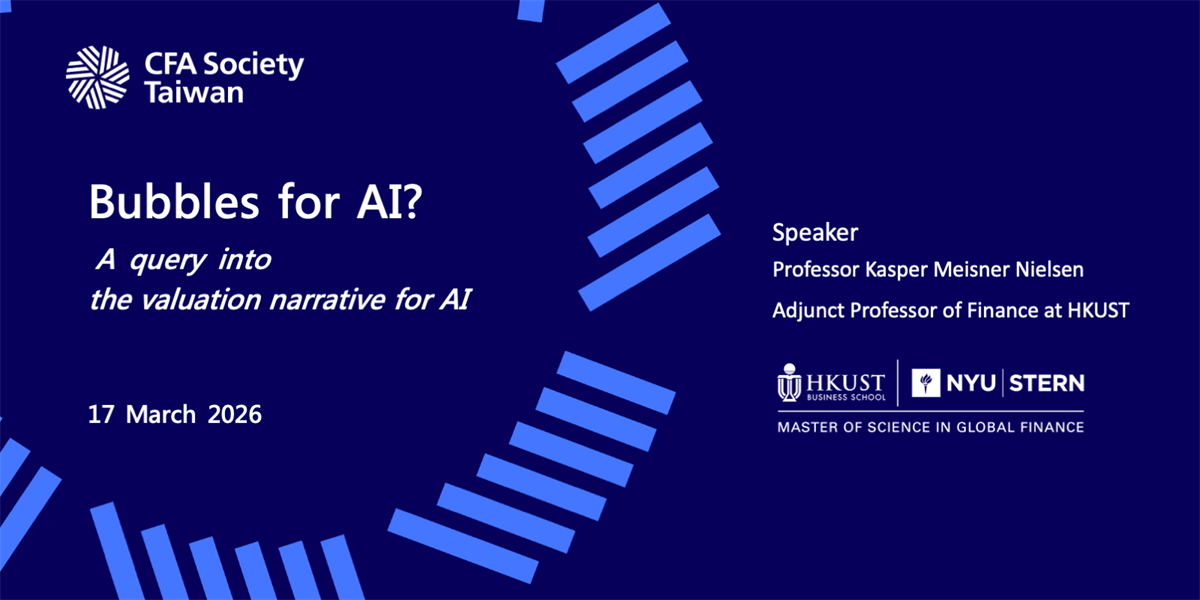 CFA Society Taiwan

Bubbles for AI?

A query into the valuation narrative for AI

17 March 2026

Speaker

Professor Kasper Meisner Nielsen

Adjunct Professor of Finance at HKUST

HKUST BUSINESS SCHOOL | NYU | STERN

MASTER OF SCIENCE IN GLOBAL FINANCE